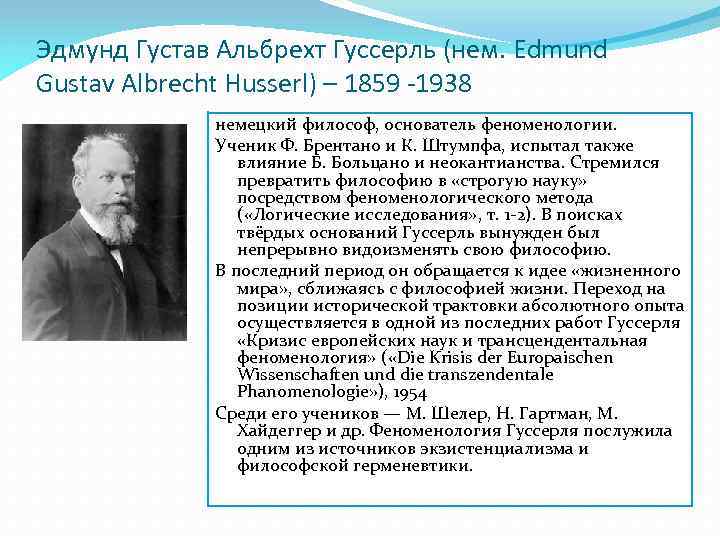 Эдмунд Густав Альбрехт Гуссерль (нем. Edmund Gustav Albrecht Husserl) – 1859 -1938

немецкий философ, основатель феноменологии.

Ученик Ф. Брентано и К. Штумпфа, испытал также влияние Б. Больцано и неокантианства. Стремился превратить философию в «строгую науку» посредством феноменологического метода («Логические исследования», т. 1-2). В поисках твёрдых оснований Гуссерль вынужден был непрерывно видоизменять свою философию.

В последний период он обращается к идее «жизненного мира», сближаясь с философией жизни. Переход на позиции исторической трактовки абсолютного опыта осуществляется в одной из последних работ Гуссерля «Кризис европейских наук и трансцендентальная феноменология» («Die Krisis der Europaischen Wissenschaften und die transzendentale Phanomenologie»), 1954

Среди его учеников — М. Шелер, Н. Гартман, М. Хайдеггер и др. Феноменология Гуссерля послужила одним из источников экзистенциализма и философской герменевтики.